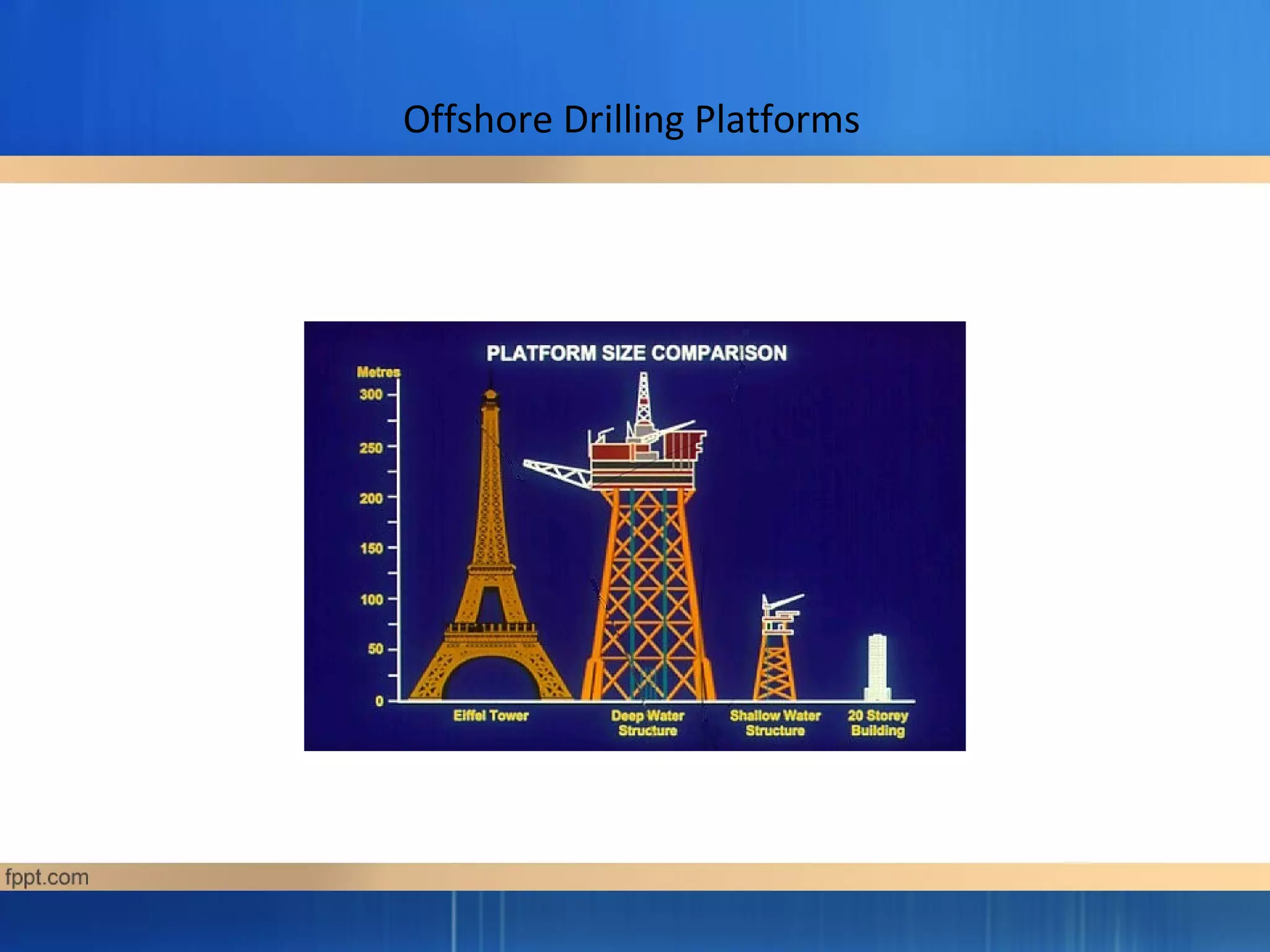 Offshore Drilling Platforms

PLATFORM SIZE COMPARISON

Metres
300
250
200
150
100
50
0

Eiffel Tower
Deep Water Structure
Shallow Water Structure
20 Storey Building

fppt.com